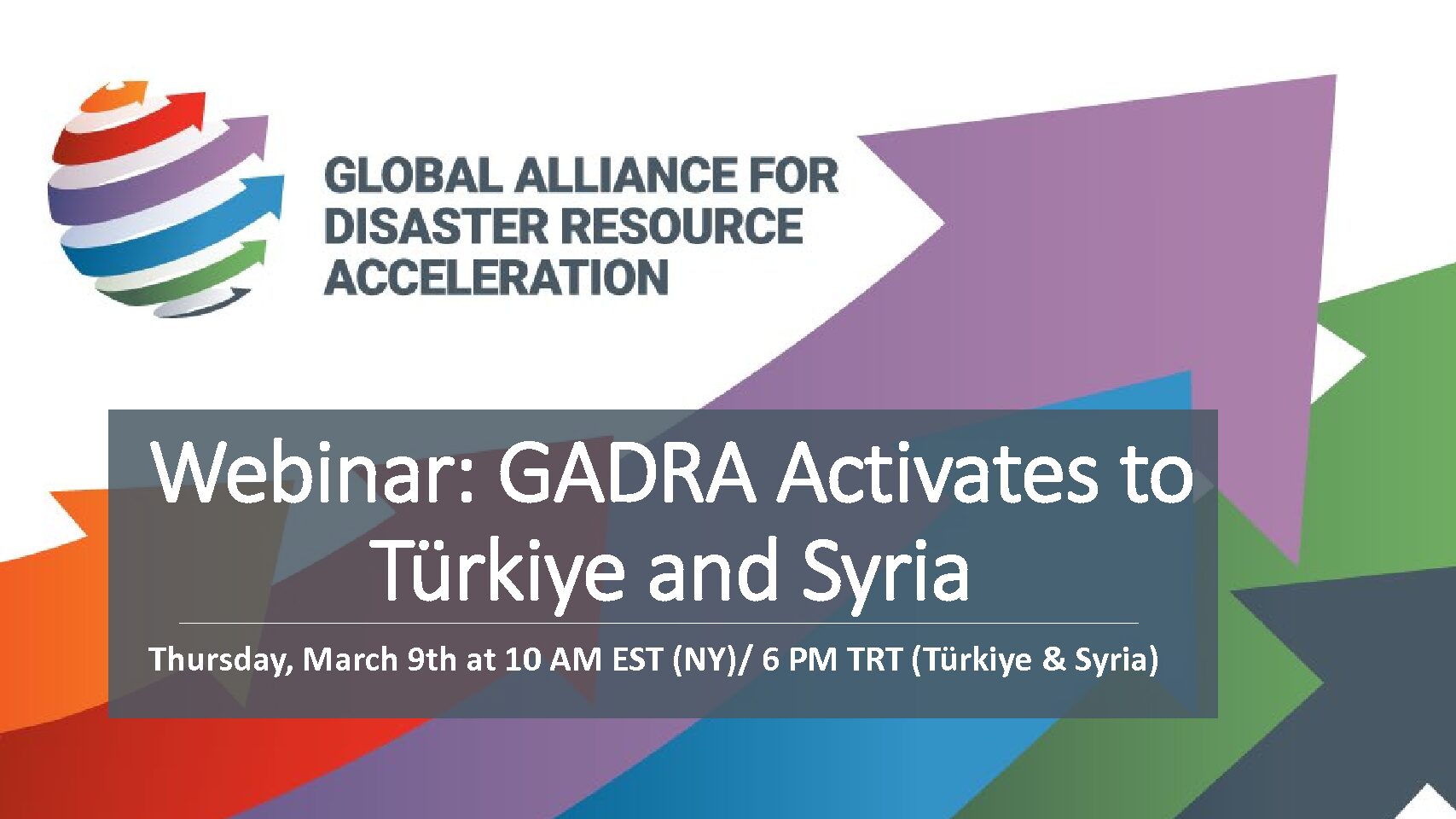 GLOBAL ALLIANCE FOR DISASTER RESOURCE ACCELERATION

Webinar: GADRA Activates to Türkiye and Syria

Thursday, March 9th at 10 AM EST (NY)/ 6 PM TRT (Türkiye & Syria)